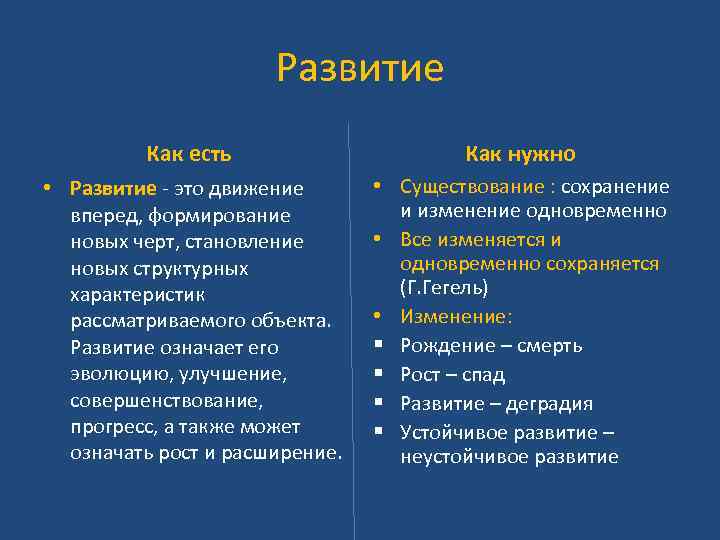 Развитие

Как есть

• Развитие - это движение вперед, формирование новых черт, становление новых структурных характеристик рассматриваемого объекта. Развитие означает его эволюцию, улучшение, совершенствование, прогресс, а также может означать рост и расширение.

Как нужно

• Существование : сохранение и изменение одновременно
• Все изменяется и одновременно сохраняется (Г.Гегель)
• Изменение:
▪ Рождение – смерть
▪ Рост – спад
▪ Развитие – деградия
▪ Устойчивое развитие – неустойчивое развитие